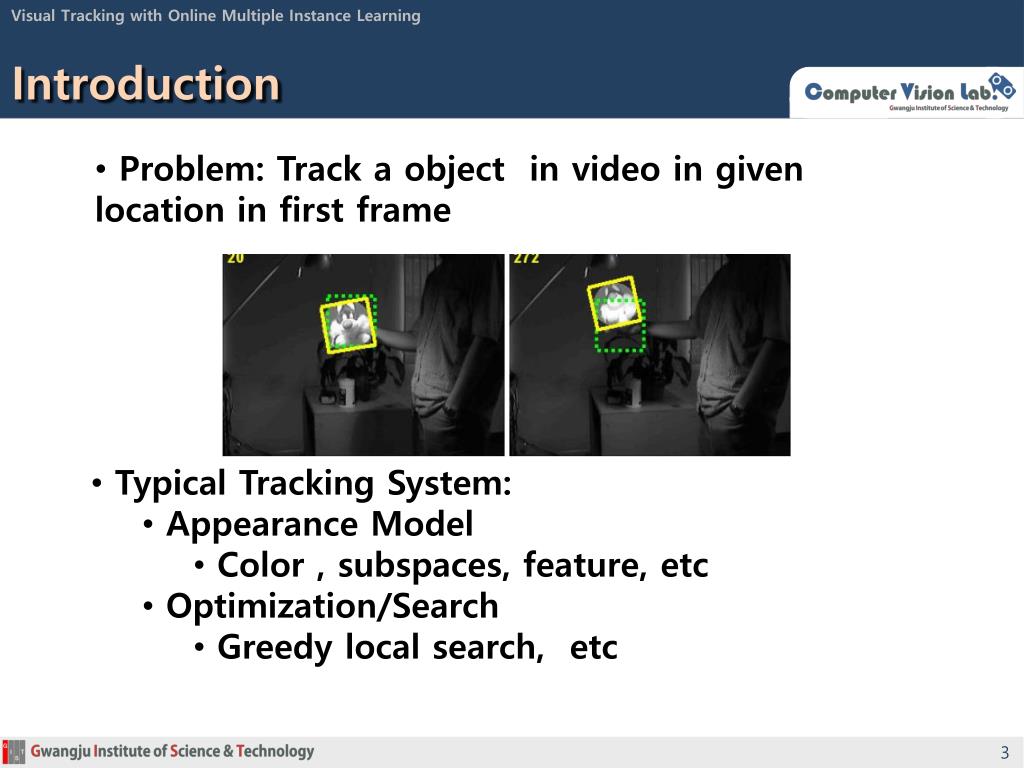 Visual Tracking with Online Multiple Instance Learning

Introduction

Computer Vision Lab.
Gwangju Institute of Science & Technology

• Problem: Track a object in video in given location in first frame

20

272

• Typical Tracking System:
• Appearance Model
• Color , subspaces, feature, etc
• Optimization/Search
• Greedy local search, etc

Gwangju Institute of Science & Technology

3